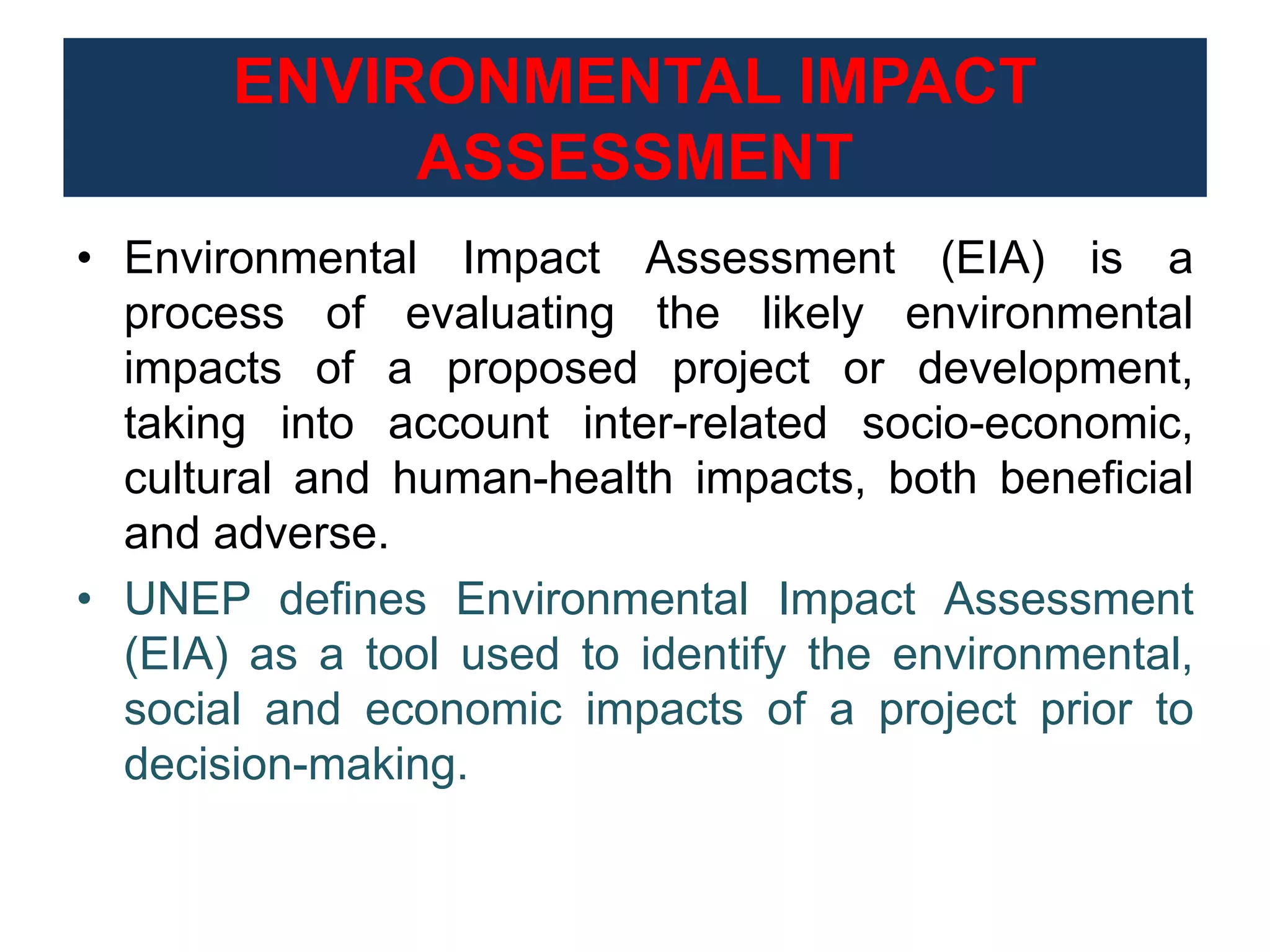 ENVIRONMENTAL IMPACT ASSESSMENT

• Environmental Impact Assessment (EIA) is a process of evaluating the likely environmental impacts of a proposed project or development, taking into account inter-related socio-economic, cultural and human-health impacts, both beneficial and adverse.

• UNEP defines Environmental Impact Assessment (EIA) as a tool used to identify the environmental, social and economic impacts of a project prior to decision-making.